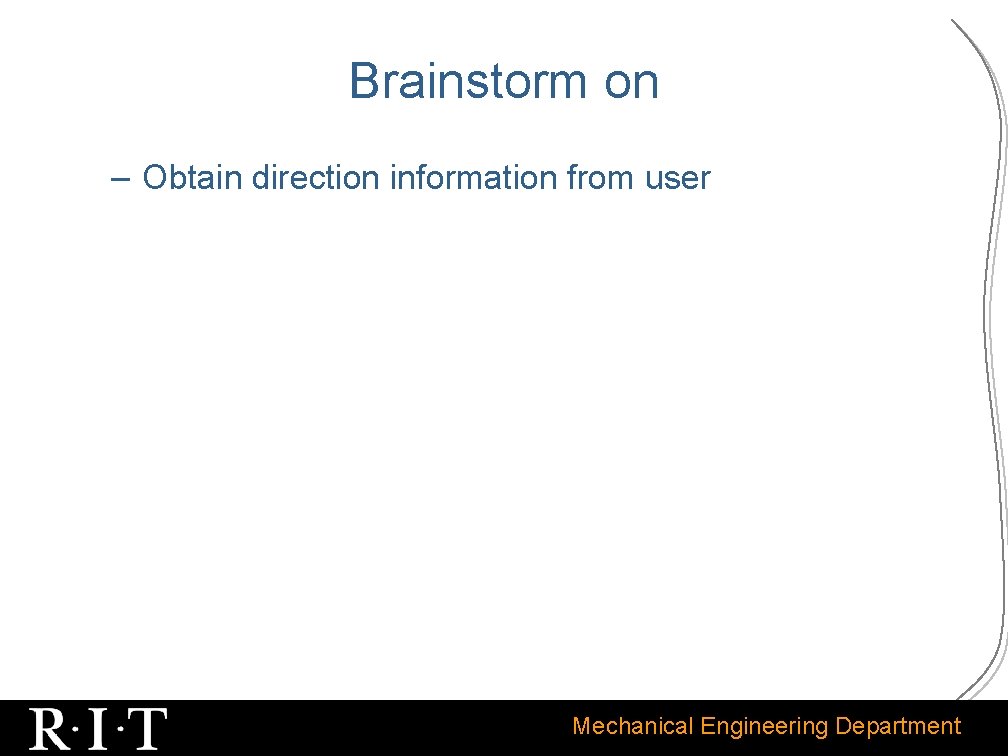 Brainstorm on

– Obtain direction information from user

R·I·T

Mechanical Engineering Department